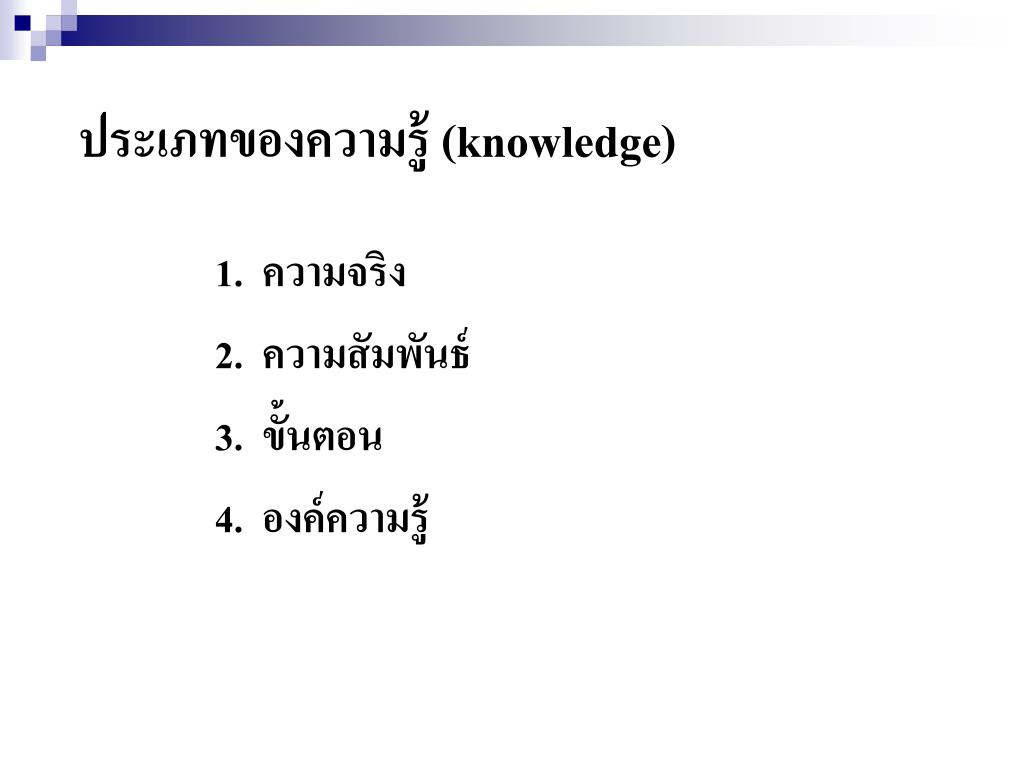 ประเภทของความรู้ (knowledge)

1. ความจริง

2. ความสัมพันธ์

3. ขั้นตอน

4. องค์ความรู้